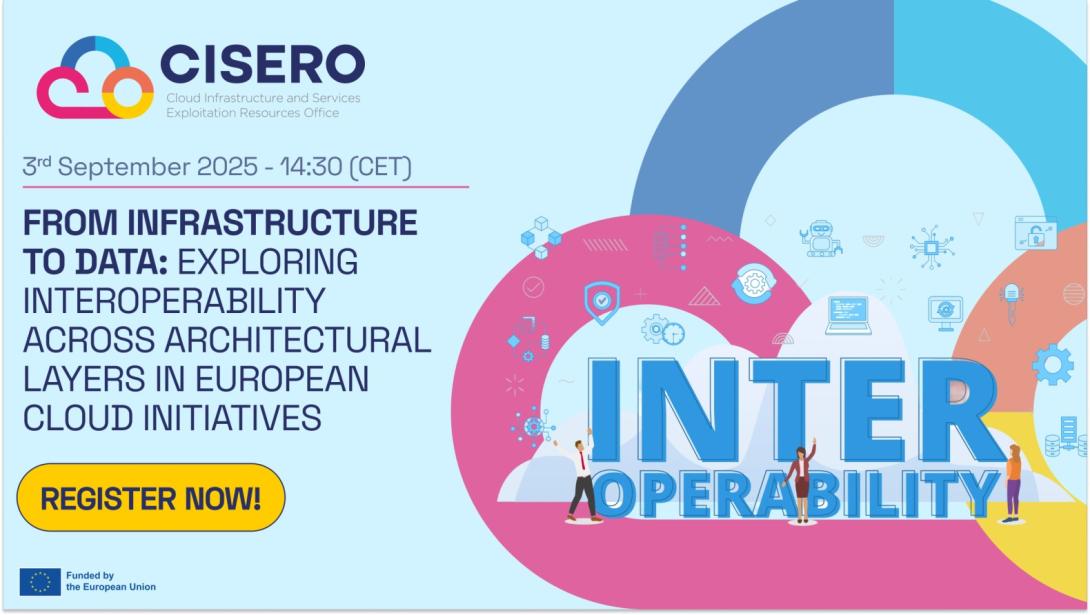 CISERO
Cloud Infrastructure and Services Exploitation Resources Office

3rd September 2025 - 14:30 (CET)

FROM INFRASTRUCTURE TO DATA: EXPLORING INTEROPERABILITY ACROSS ARCHITECTURAL LAYERS IN EUROPEAN CLOUD INITIATIVES

REGISTER NOW!

Funded by the European Union

INTER
OPERABILITY